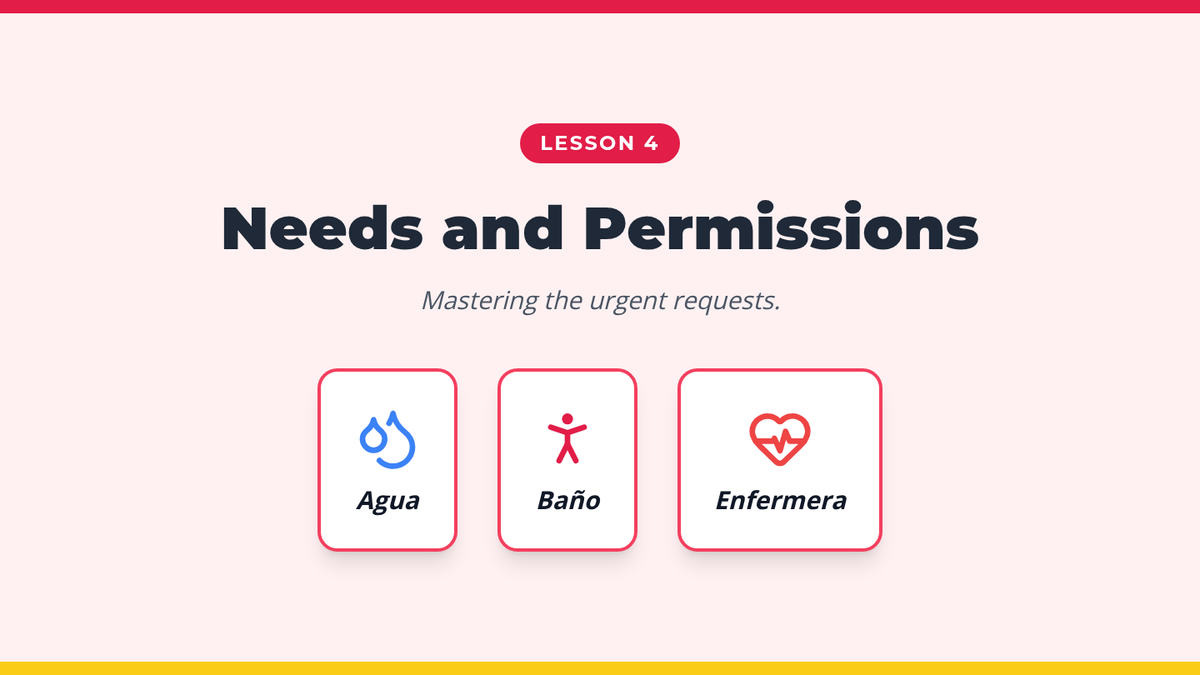 LESSON 4

Needs and Permissions

Mastering the urgent requests.

Agua

Baño

Enfermera